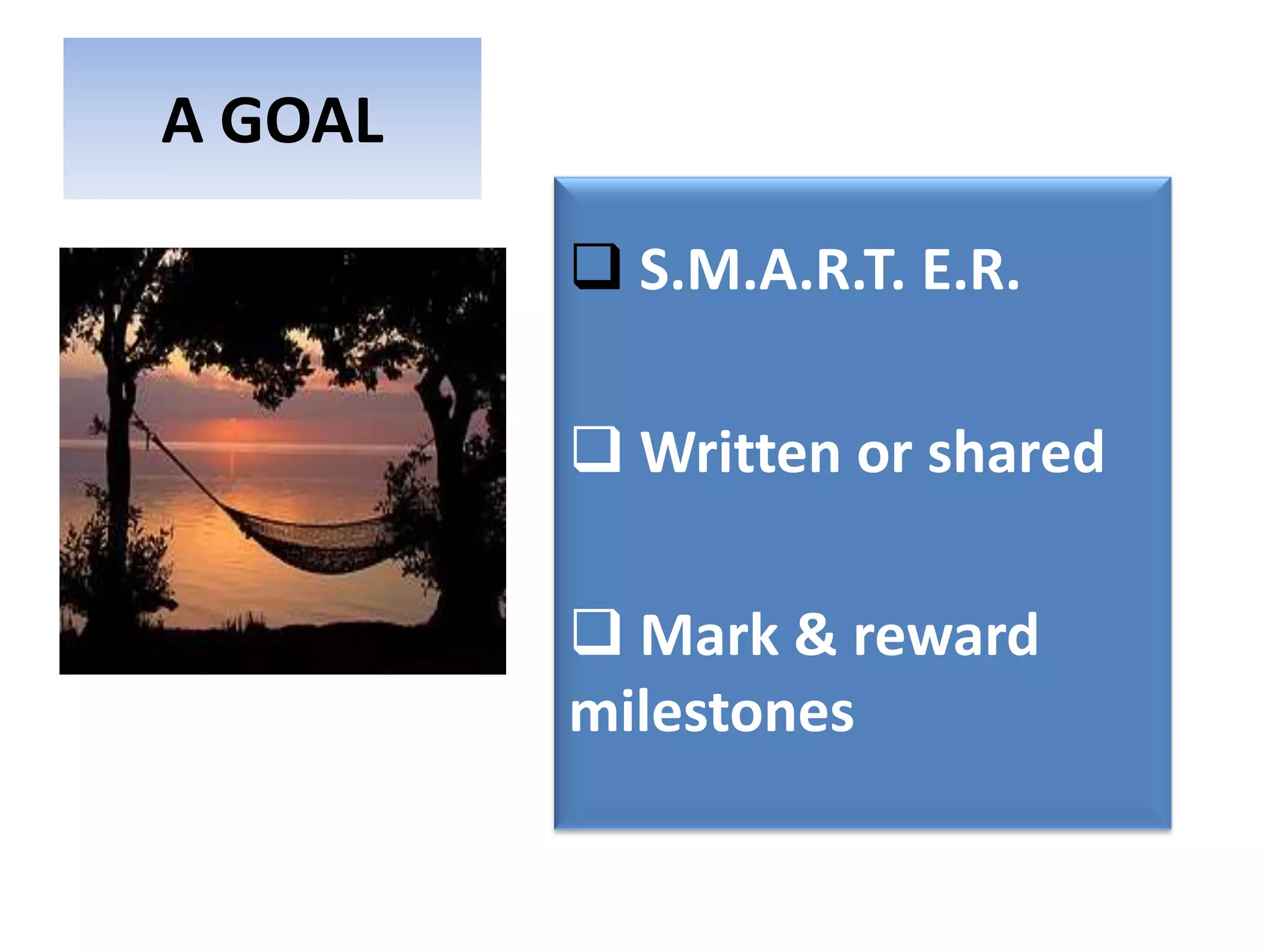 A GOAL

❑ S.M.A.R.T. E.R.

❑ Written or shared

❑ Mark & reward milestones